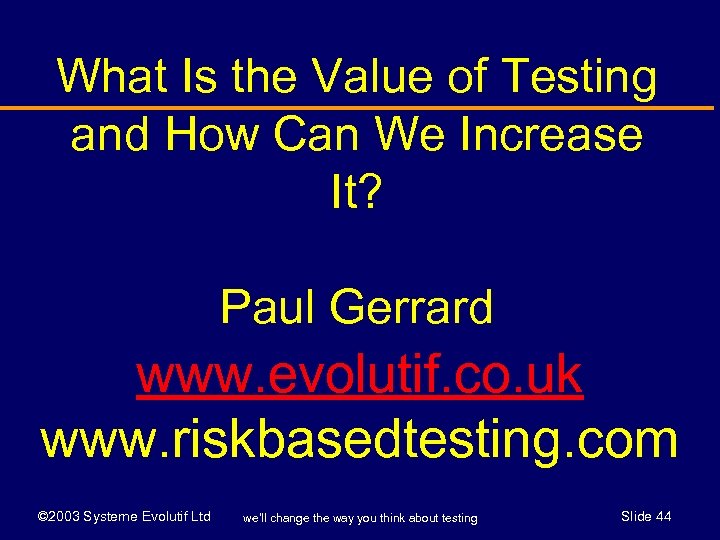 What Is the Value of Testing and How Can We Increase It?

Paul Gerrard
www.evolutif.co.uk
www.riskbasedtesting.com

©2003 Systeme Evolutif Ltd
we'll change the way you think about testing
Slide 44